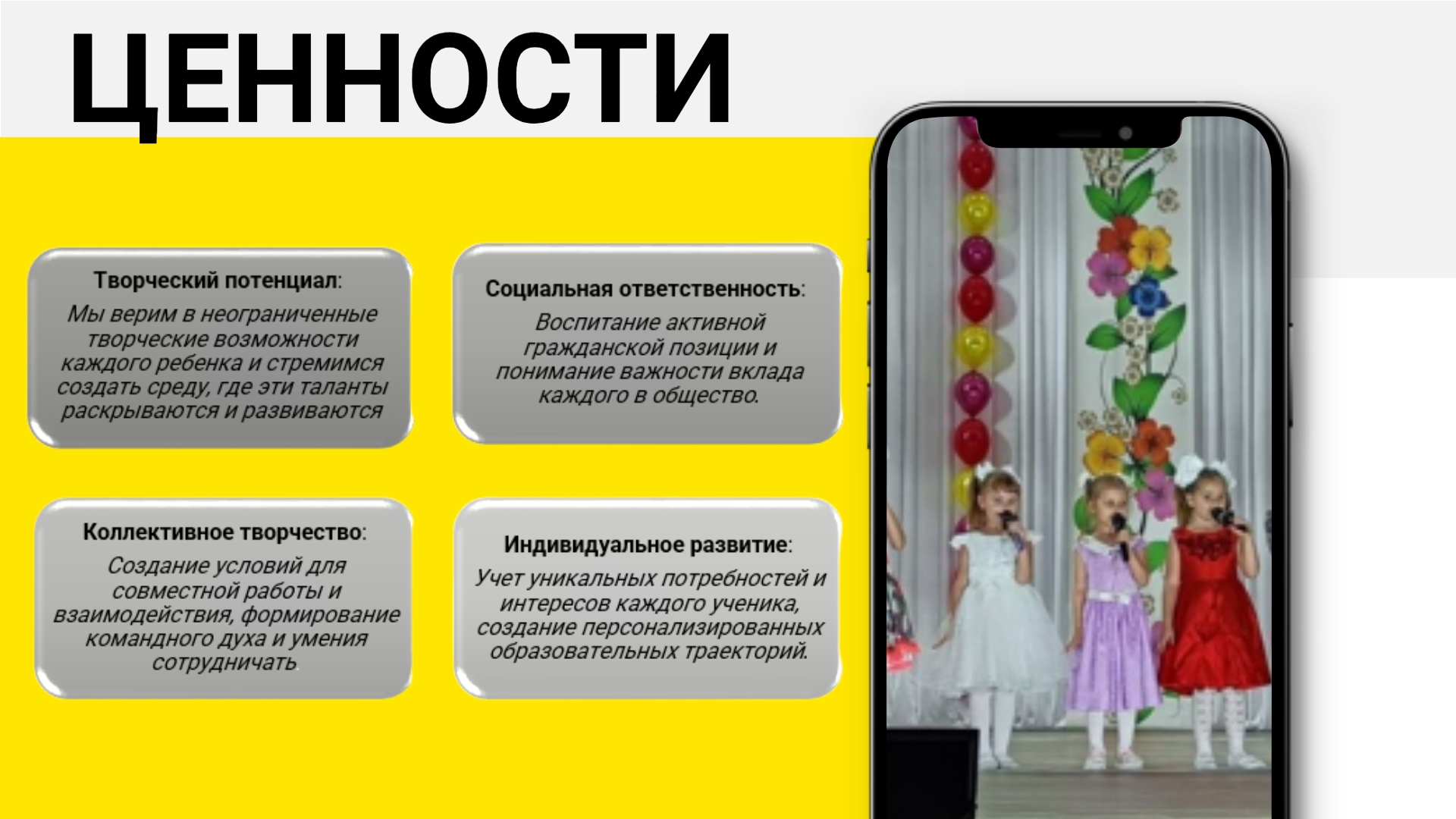 ЦЕННОСТИ

Творческий потенциал:
Мы верим в неограниченные творческие возможности каждого ребенка и стремимся создать среду, где эти таланты раскрываются и развиваются

Социальная ответственность:
Воспитание активной гражданской позиции и понимание важности вклада каждого в общество.

Коллективное творчество:
Создание условий для совместной работы и взаимодействия, формирование командного духа и умения сотрудничать.

Индивидуальное развитие:
Учет уникальных потребностей и интересов каждого ученика, создание персонализированных образовательных траекторий.